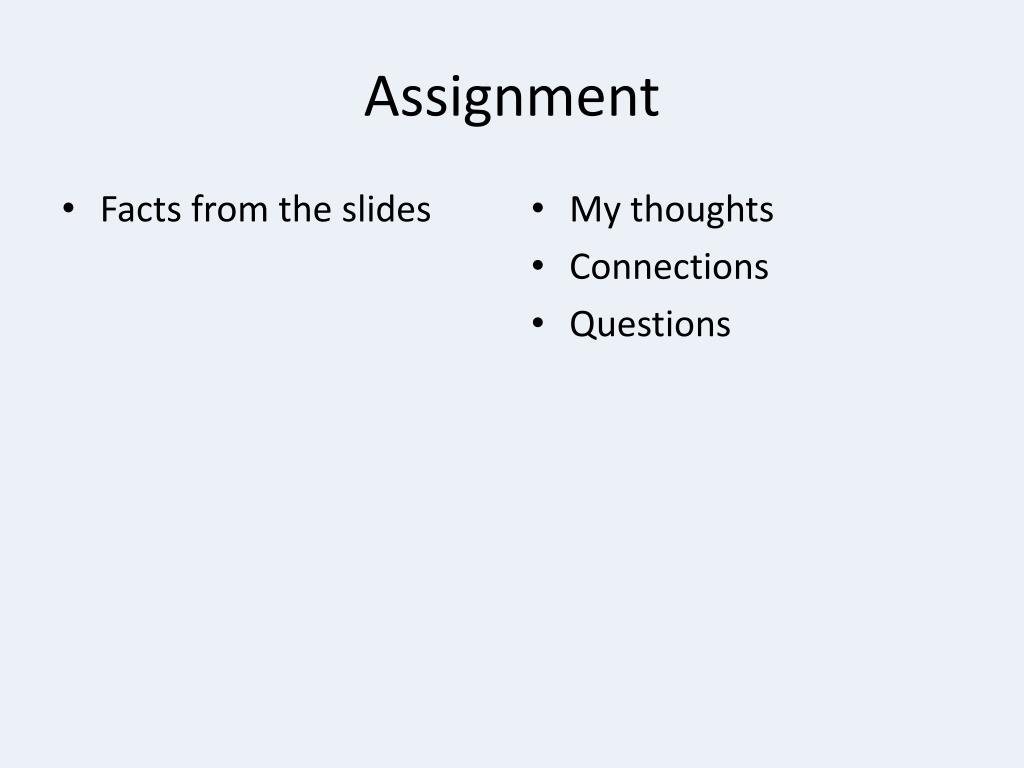 Assignment

• Facts from the slides

• My thoughts
• Connections
• Questions